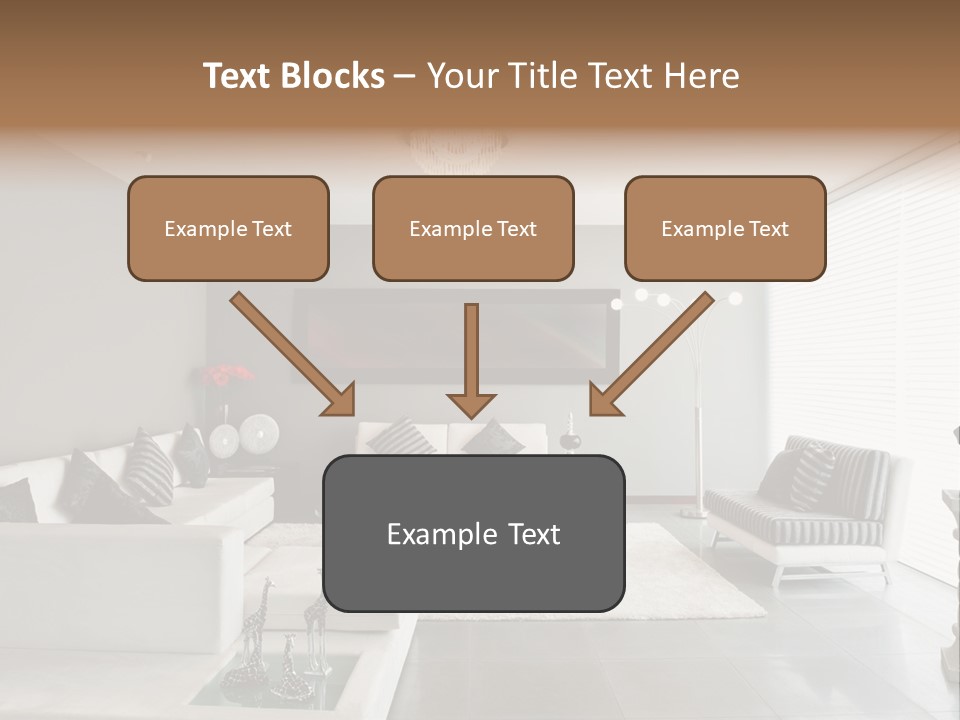 Text Blocks – Your Title Text Here

Example Text

Example Text

Example Text

Example Text